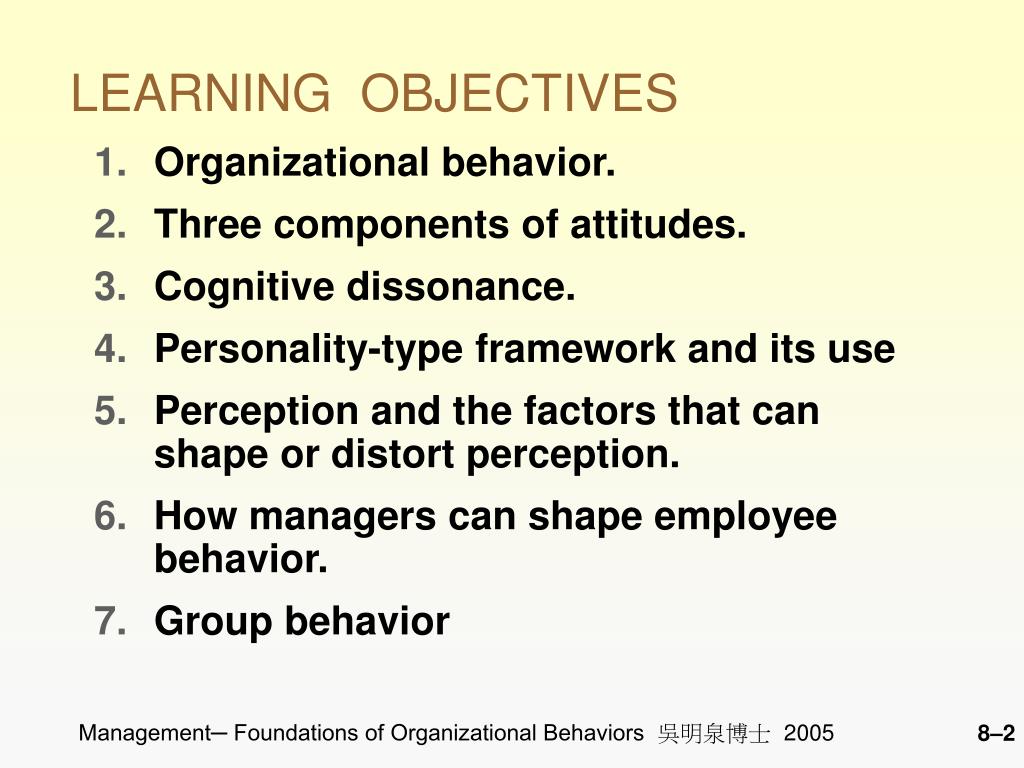 LEARNING OBJECTIVES

1. Organizational behavior.
2. Three components of attitudes.
3. Cognitive dissonance.
4. Personality-type framework and its use
5. Perception and the factors that can shape or distort perception.
6. How managers can shape employee behavior.
7. Group behavior

Management─ Foundations of Organizational Behaviors 吳明泉博士 2005

8–2